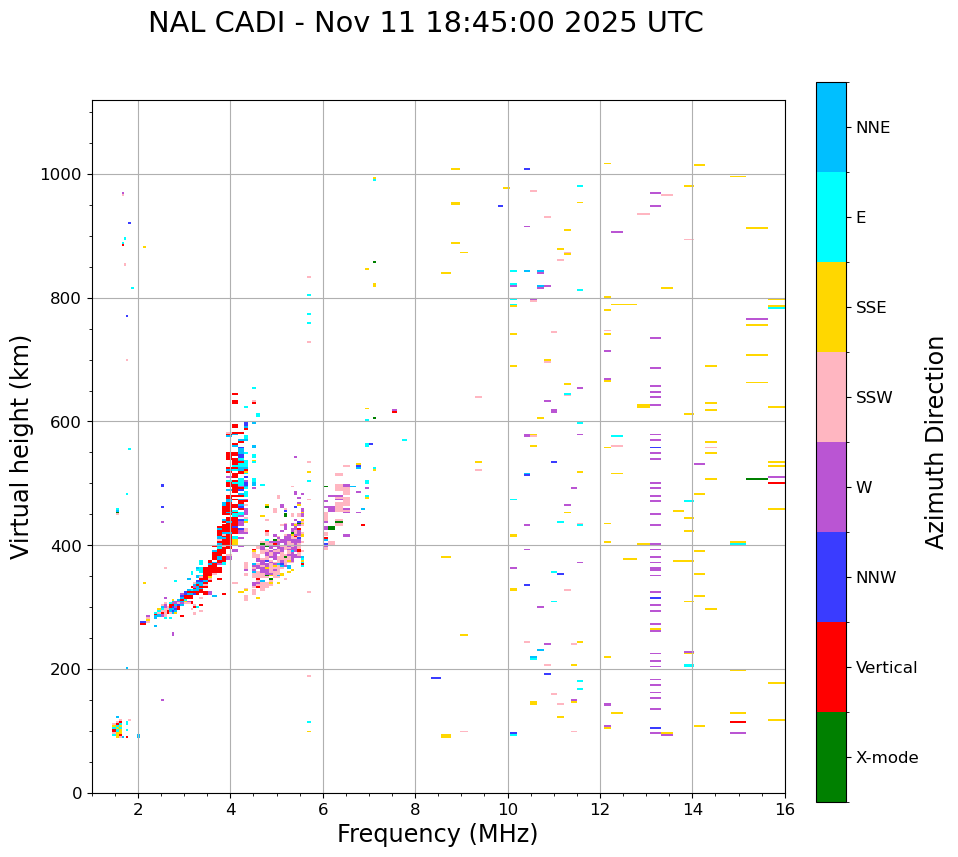 NAL CADI - Nov 11 18:45:00 2025 UTC

Virtual height (km)

1000
800
600
400
200
0

2
4
6
8
10
12
14
16

Frequency (MHz)

NNE
E
SSE
SSW
W
NNW
Vertical
X-mode

Azimuth Direction